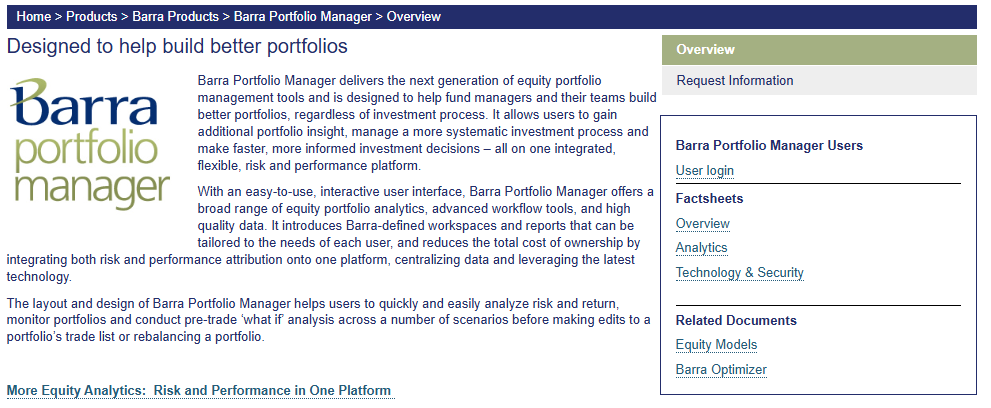 Home > Products > Barra Products > Barra Portfolio Manager > Overview

Designed to help build better portfolios

Barra portfolio manager

Barra Portfolio Manager delivers the next generation of equity portfolio management tools and is designed to help fund managers and their teams build better portfolios, regardless of investment process. It allows users to gain additional portfolio insight, manage a more systematic investment process and make faster, more informed investment decisions – all on one integrated, flexible, risk and performance platform.

With an easy-to-use, interactive user interface, Barra Portfolio Manager offers a broad range of equity portfolio analytics, advanced workflow tools, and high quality data. It introduces Barra-defined workspaces and reports that can be tailored to the needs of each user, and reduces the total cost of ownership by integrating both risk and performance attribution onto one platform, centralizing data and leveraging the latest technology.

The layout and design of Barra Portfolio Manager helps users to quickly and easily analyze risk and return, monitor portfolios and conduct pre-trade 'what if' analysis across a number of scenarios before making edits to a portfolio's trade list or rebalancing a portfolio.

More Equity Analytics: Risk and Performance in One Platform

Overview

Request Information

Barra Portfolio Manager Users

User login

Factsheets

Overview

Analytics

Technology & Security

Related Documents

Equity Models

Barra Optimizer